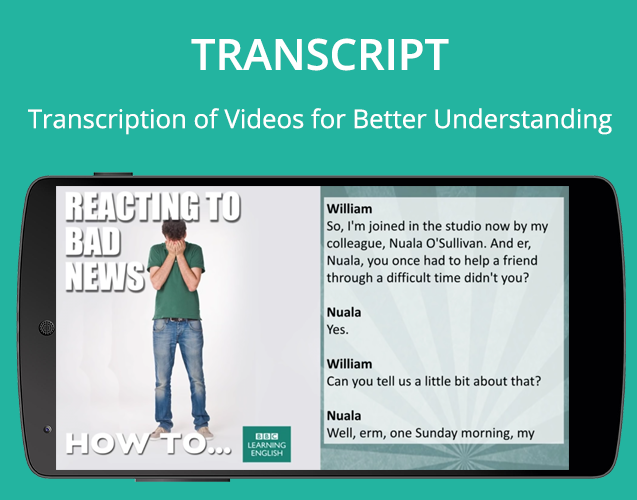 TRANSCRIPT

Transcription of Videos for Better Understanding

REACTING TO BAD NEWS

HOW TO...

BBC LEARNING ENGLISH

William
So, I'm joined in the studio now by my colleague, Nuala O'Sullivan. And er, Nuala, you once had to help a friend through a difficult time didn't you?

Nuala
Yes.

William
Can you tell us a little bit about that?

Nuala
Well, erm, one Sunday morning, my